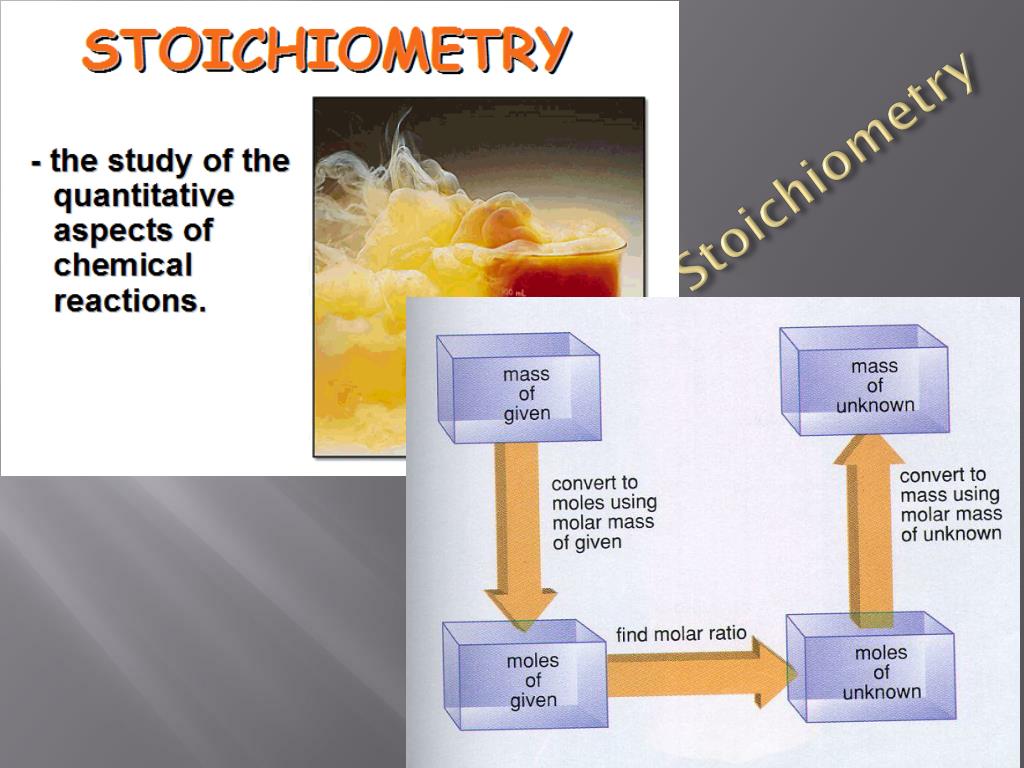 STOICHIOMETRY

- the study of the quantitative aspects of chemical reactions.

Stoichiometry

mass of given

convert to moles using molar mass of given

moles of given

find molar ratio

moles of unknown

convert to mass using molar mass of unknown

mass of unknown